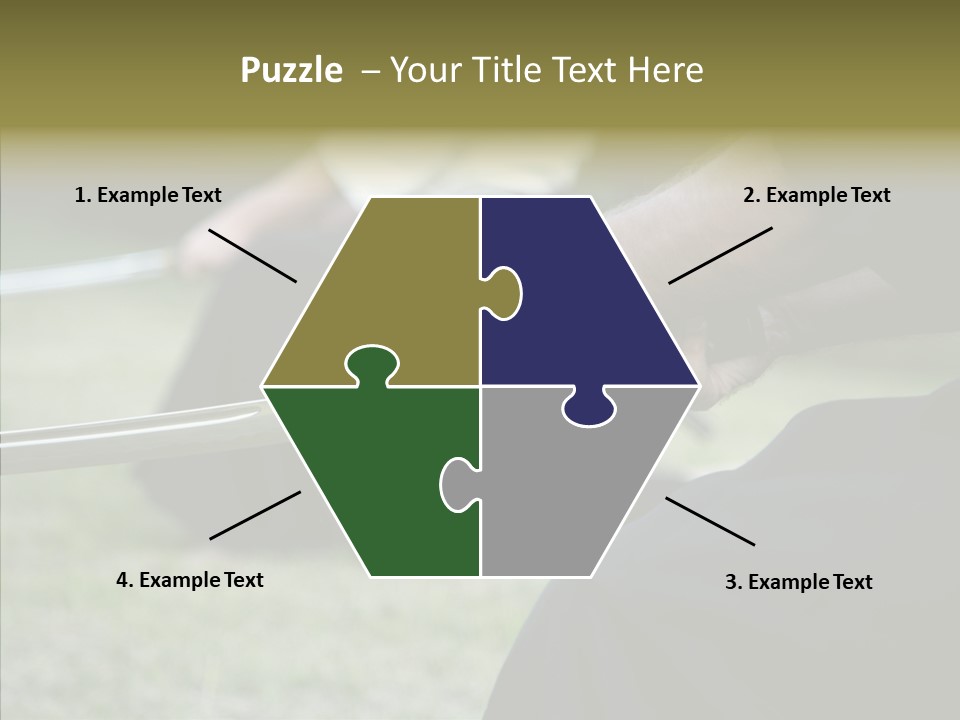 Puzzle – Your Title Text Here

1. Example Text

2. Example Text

4. Example Text

3. Example Text